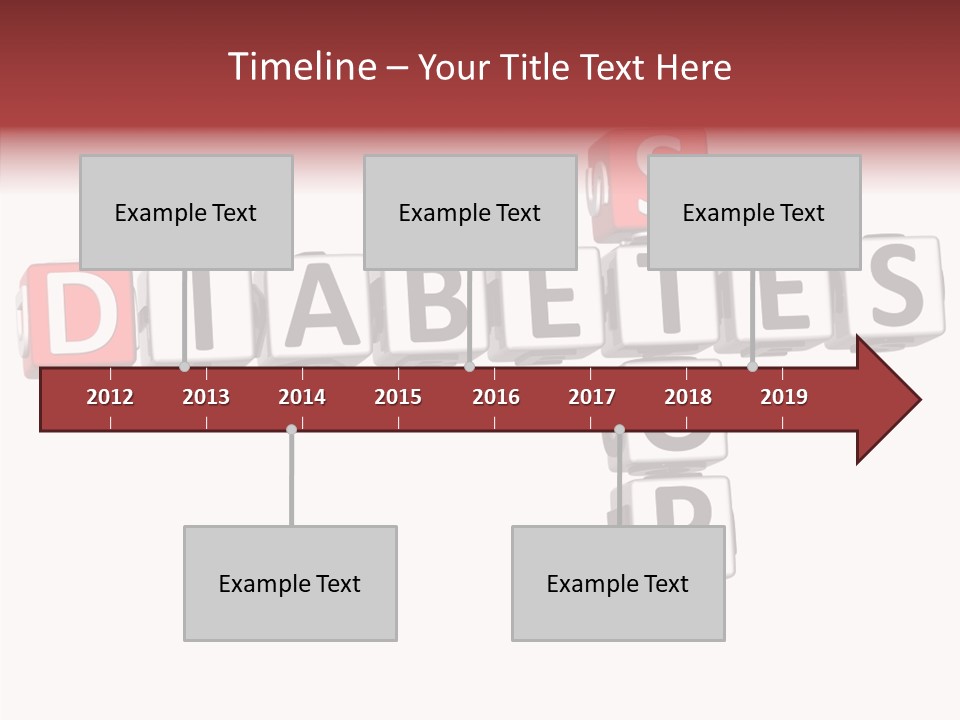 Timeline – Your Title Text Here

Example Text

Example Text

Example Text

DIABETES

2012 2013 2014 2015 2016 2017 2018 2019

Example Text

Example Text